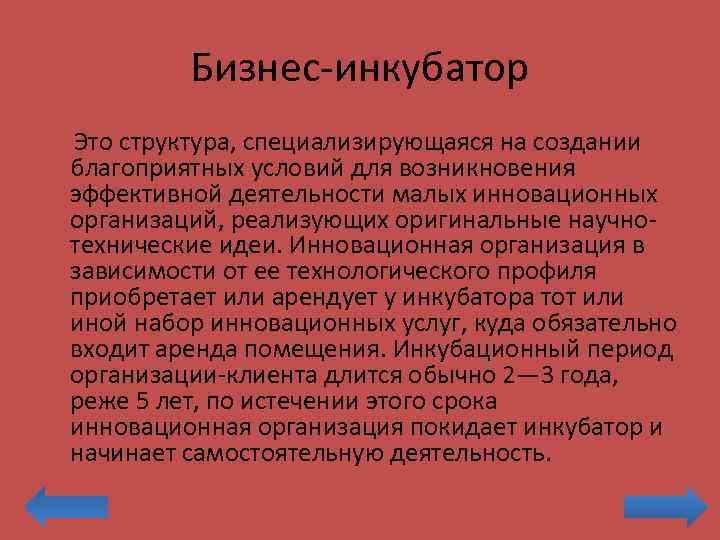 Бизнес-инкубатор

Это структура, специализирующаяся на создании благоприятных условий для возникновения эффективной деятельности малых инновационных организаций, реализующих оригинальные научно-технические идеи. Инновационная организация в зависимости от ее технологического профиля приобретает или арендует у инкубатора тот или иной набор инновационных услуг, куда обязательно входит аренда помещения. Инкубационный период организации-клиента длится обычно 2—3 года, реже 5 лет, по истечении этого срока инновационная организация покидает инкубатор и начинает самостоятельную деятельность.